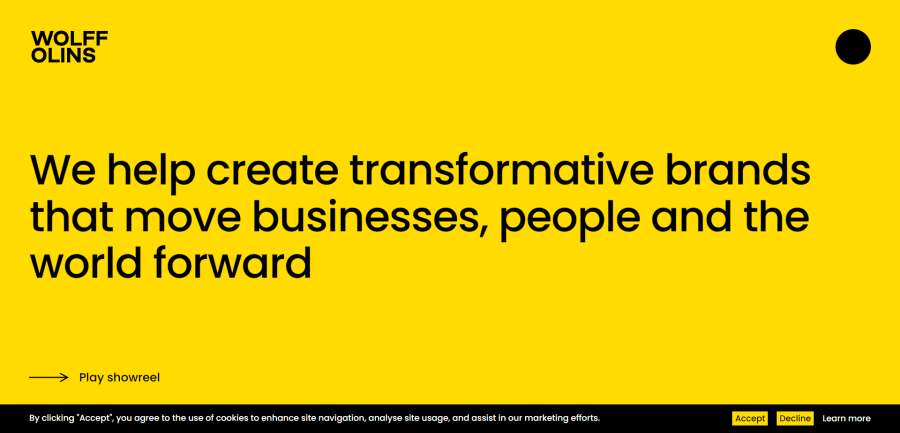 WOLFF
OLINS

We help create transformative brands that move businesses, people and the world forward

Play showreel

By clicking "Accept", you agree to the use of cookies to enhance site navigation, analyse site usage, and assist in our marketing efforts.

Accept

Decline

Learn more